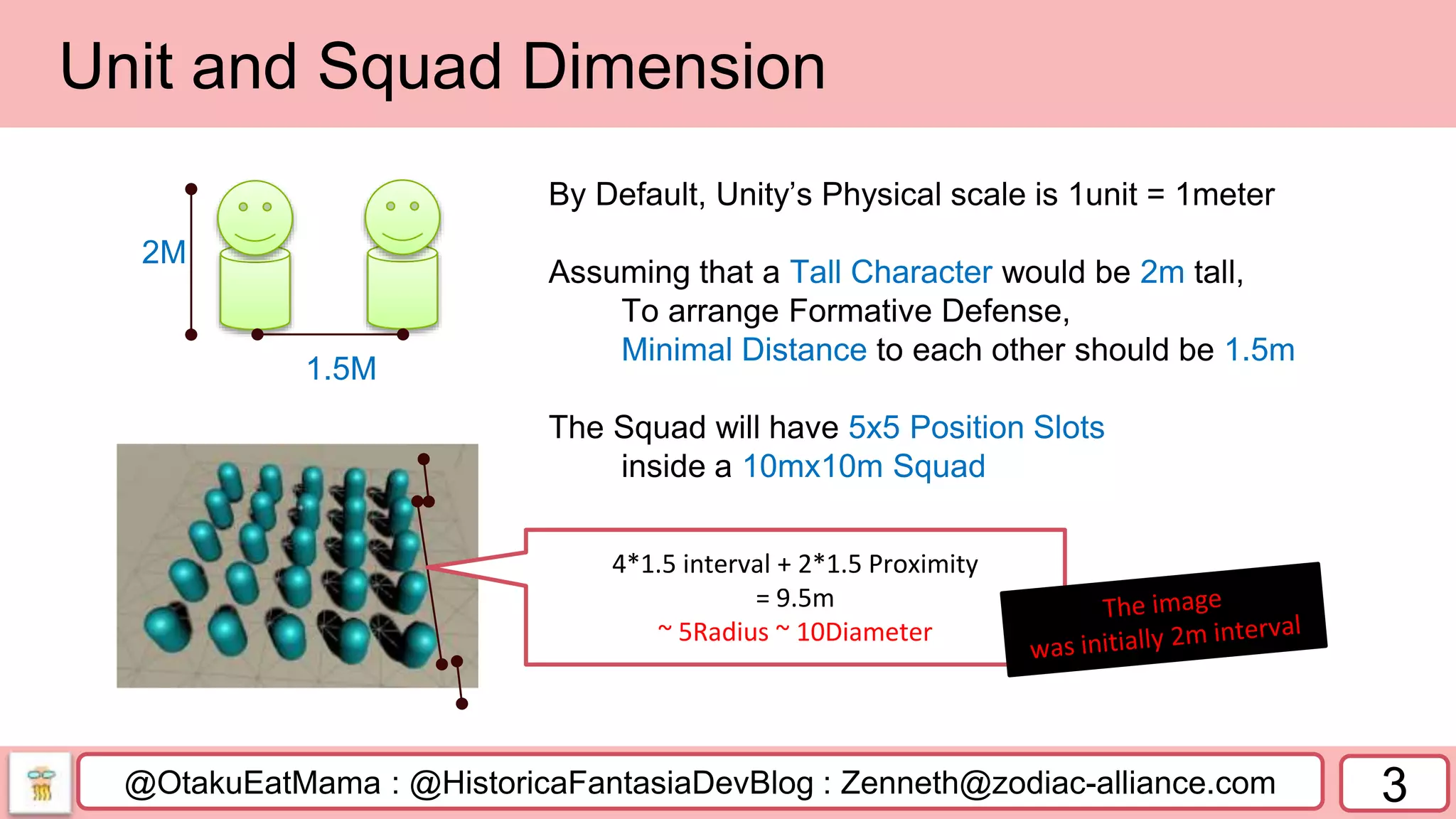 Unit and Squad Dimension

2M

1.5M

By Default, Unity's Physical scale is 1unit = 1meter

Assuming that a Tall Character would be 2m tall,
To arrange Formative Defense,
Minimal Distance to each other should be 1.5m

The Squad will have 5x5 Position Slots
inside a 10mx10m Squad

4*1.5 interval + 2*1.5 Proximity
= 9.5m
~ 5Radius ~ 10Diameter

The image
was initially 2m interval

@OtakuEatMama : @HistoricaFantasiaDevBlog : Zenneth@zodiac-alliance.com

3